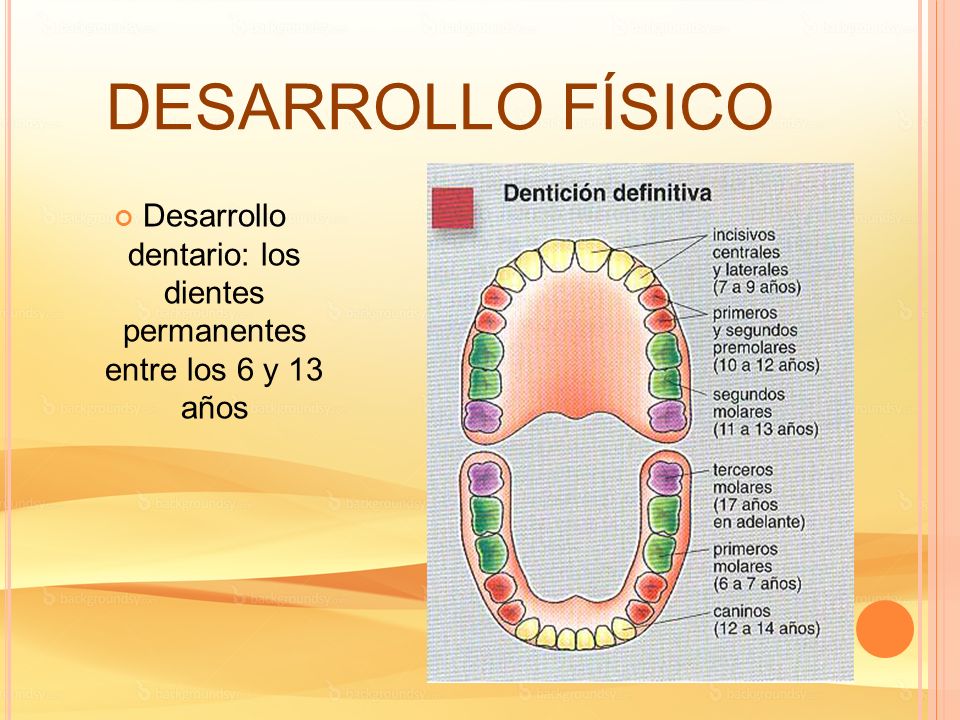 DESARROLLO FÍSICO

Desarrollo dentario: los dientes permanentes entre los 6 y 13 años

Dentición definitiva

incisivos centrales y laterales (7 a 9 años)

primeros y segundos premolares (10 a 12 años)

segundos molares (11 a 13 años)

terceros molares (17 años en adelante)

primeros molares (6 a 7 años)

caninos (12 a 14 años)